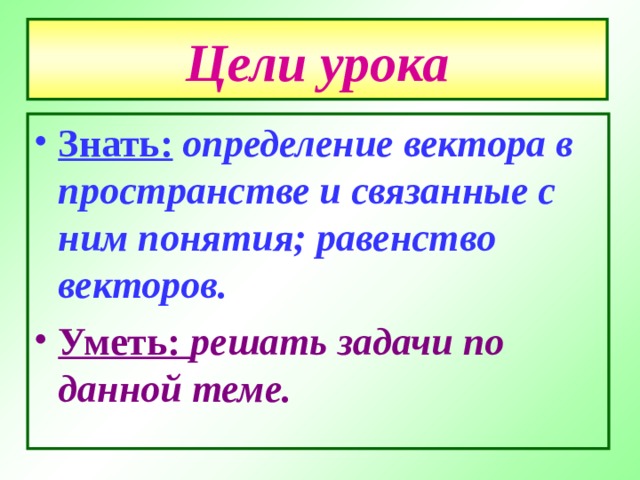 Цели урока

• Знать: определение вектора в пространстве и связанные с ним понятия; равенство векторов.

• Уметь: решать задачи по данной теме.